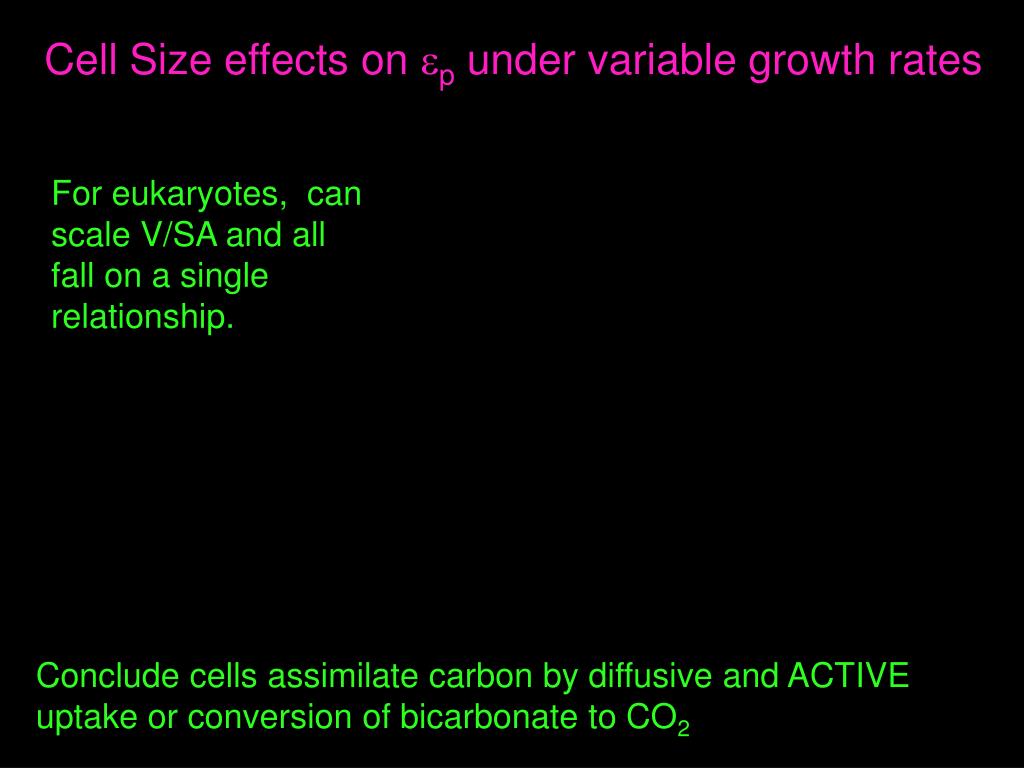 Cell Size effects on $\varepsilon_p$ under variable growth rates

For eukaryotes, can scale V/SA and all fall on a single relationship.

Conclude cells assimilate carbon by diffusive and ACTIVE uptake or conversion of bicarbonate to $CO_2$